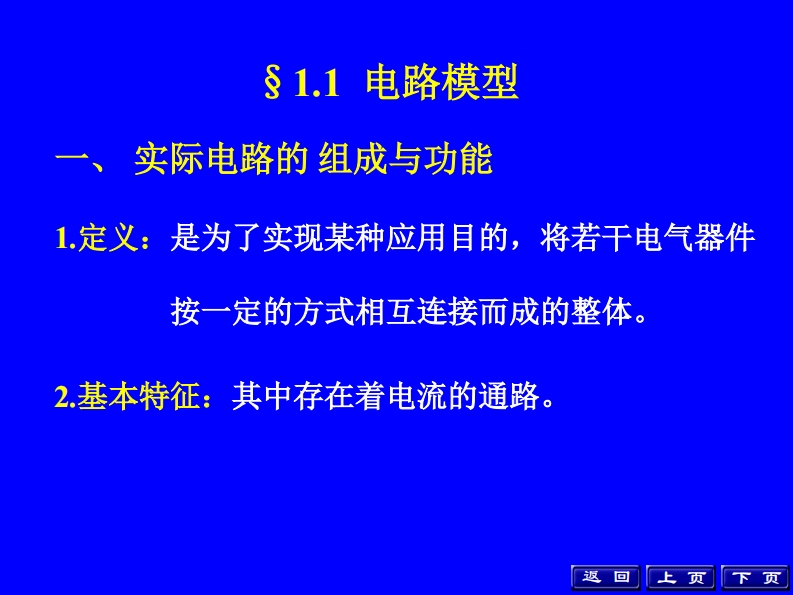 § 1.1 电路模型

一、 实际电路的 组成与功能

1.定义：是为了实现某种应用目的，将若干电气器件按一定的方式相互连接而成的整体。

2.基本特征：其中存在着电流的通路。

返 回 上 页 下 页